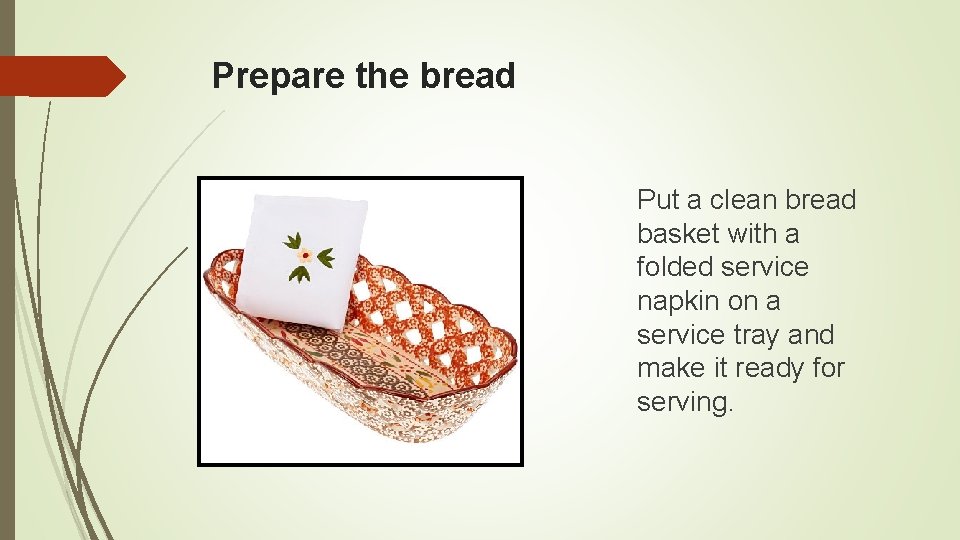 Prepare the bread

Put a clean bread basket with a folded service napkin on a service tray and make it ready for serving.